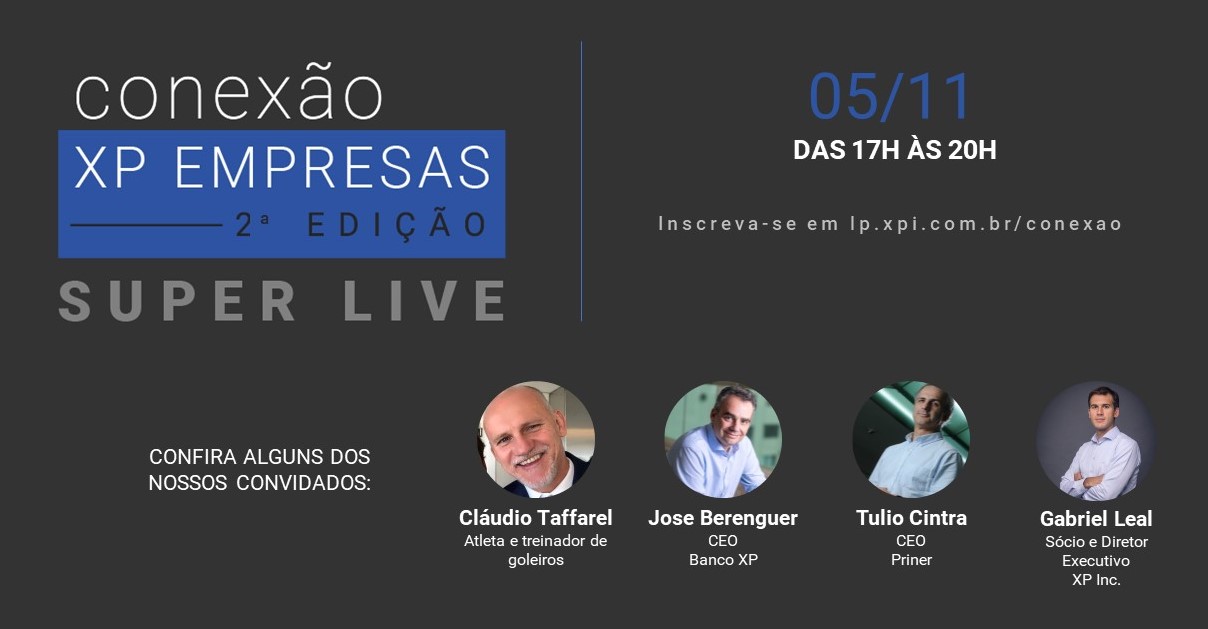 conexão
XP EMPRESAS
2ª EDIÇÃO
SUPER LIVE

05/11
DAS 17H ÀS 20H

Inscreva-se em lp.xpi.com.br/conexao

CONFIRA ALGUNS DOS NOSSOS CONVIDADOS:

Cláudio Taffarel
Atleta e treinador de goleiros

Jose Berenguer
CEO
Banco XP

Tulio Cintra
CEO
Priner

Gabriel Leal
Sócio e Diretor Executivo
XP Inc.